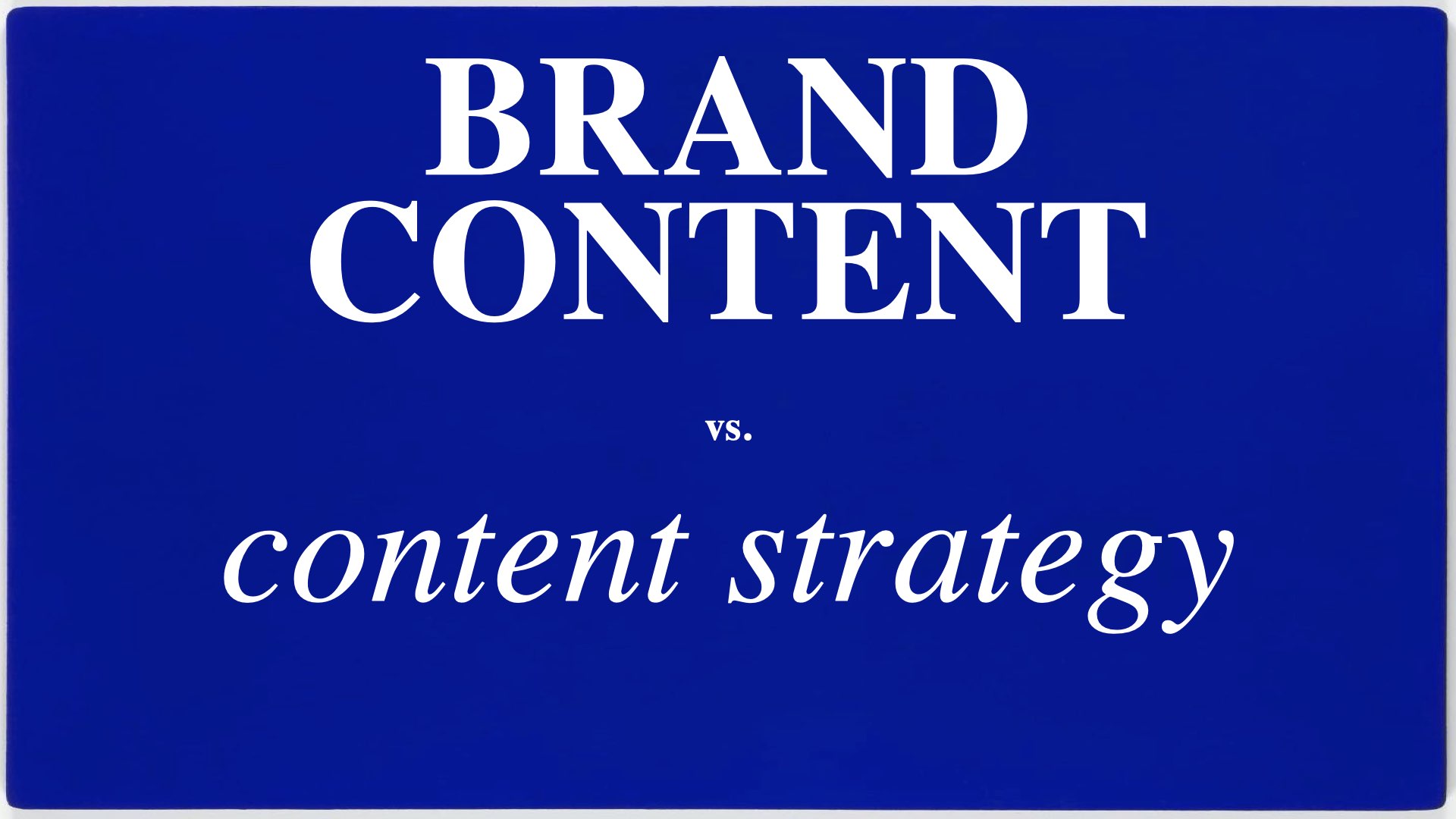 BRAND CONTENT

vs.

content strategy